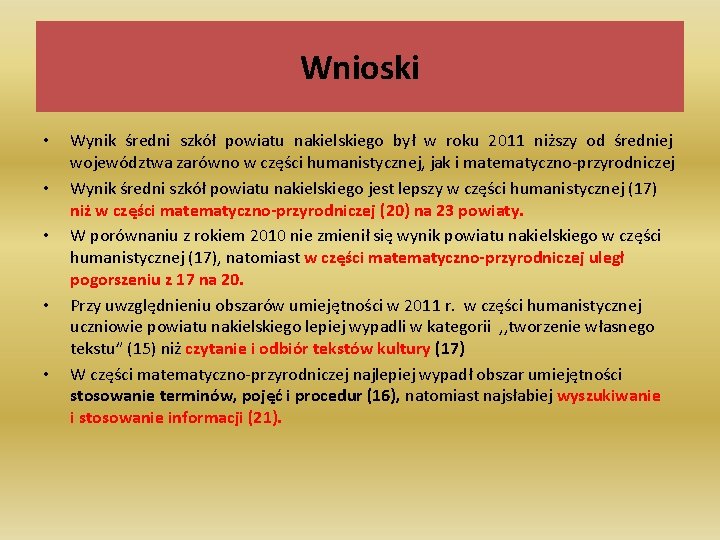 Wnioski

• Wynik średni szkół powiatu nakielskiego był w roku 2011 niższy od średniej województwa zarówno w części humanistycznej, jak i matematyczno-przyrodniczej

• Wynik średni szkół powiatu nakielskiego jest lepszy w części humanistycznej (17) niż w części matematyczno-przyrodniczej (20) na 23 powiaty.

• W porównaniu z rokiem 2010 nie zmienił się wynik powiatu nakielskiego w części humanistycznej (17), natomiast w części matematyczno-przyrodniczej uległ pogorszeniu z 17 na 20.

• Przy uwzględnieniu obszarów umiejętności w 2011 r. w części humanistycznej uczniowie powiatu nakielskiego lepiej wypadli w kategorii ,,tworzenie własnego tekstu" (15) niż czytanie i odbiór tekstów kultury (17)

• W części matematyczno-przyrodniczej najlepiej wypadł obszar umiejętności stosowanie terminów, pojęć i procedur (16), natomiast najsłabiej wyszukiwanie i stosowanie informacji (21).